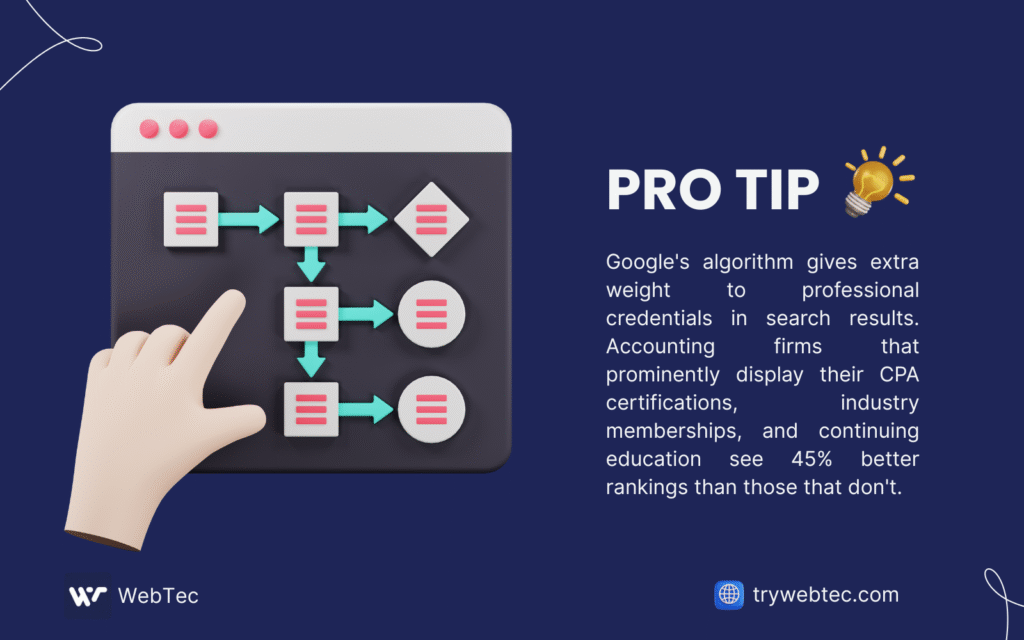 PRO TIP

Google's algorithm gives extra weight to professional credentials in search results. Accounting firms that prominently display their CPA certifications, industry memberships, and continuing education see 45% better rankings than those that don't.

WebTec

trywebtec.com